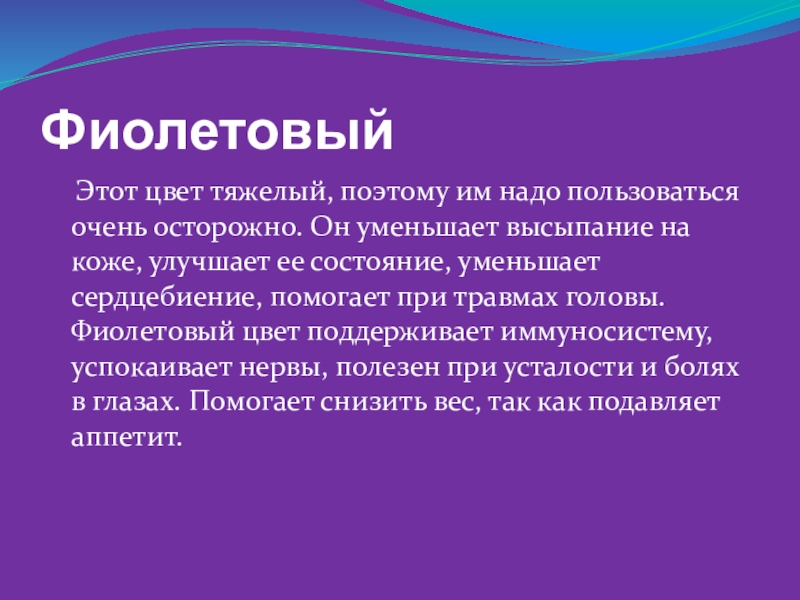 Фиолетовый

Этот цвет тяжелый, поэтому им надо пользоваться очень осторожно. Он уменьшает высыпание на коже, улучшает ее состояние, уменьшает сердцебиение, помогает при травмах головы. Фиолетовый цвет поддерживает иммуносистему, успокаивает нервы, полезен при усталости и болях в глазах. Помогает снизить вес, так как подавляет аппетит.